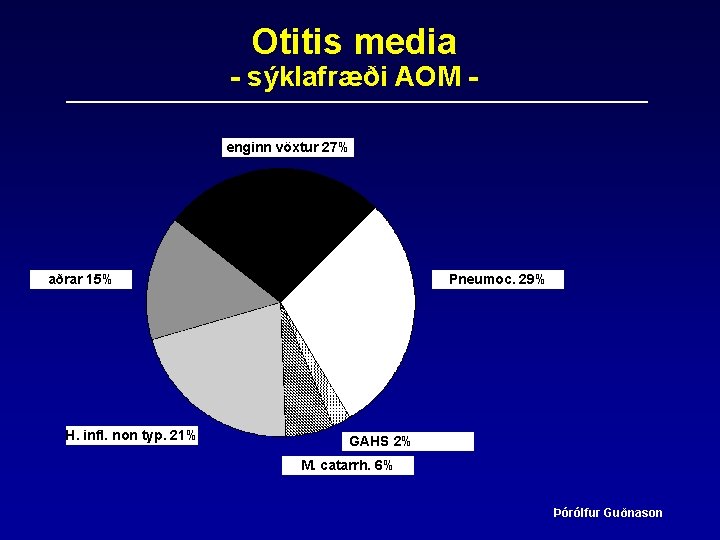 Otitis media
- sýklafræði AOM -

enginn vöxtur 27%

aðrar 15%

Pneumoc. 29%

H. infl. non typ. 21%

GAHS 2%

M. catarrh. 6%

Þórólfur Guðnason